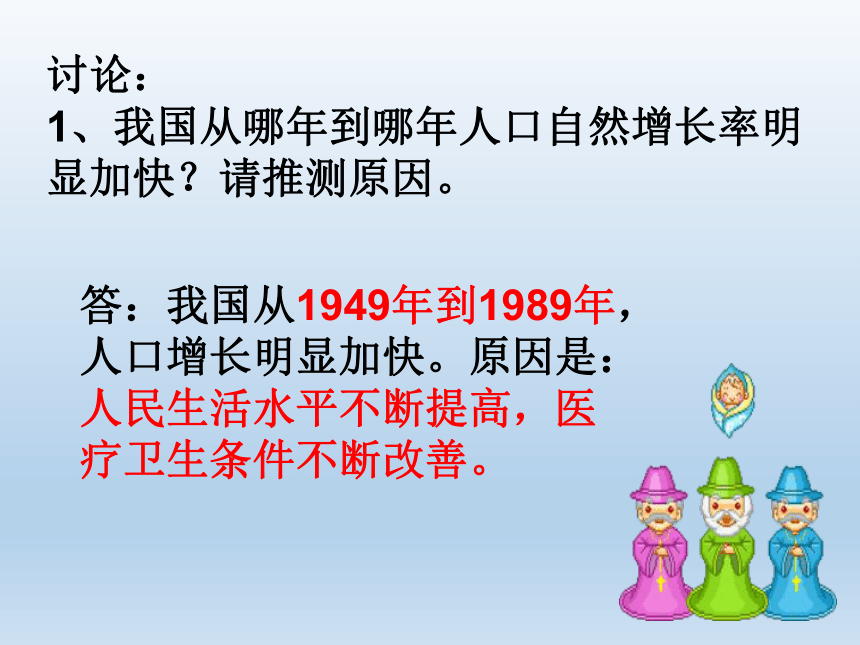 讨论：
1、我国从哪年到哪年人口自然增长率明显加快？请推测原因。

答：我国从1949年到1989年，人口增长明显加快。原因是：人民生活水平不断提高，医疗卫生条件不断改善。